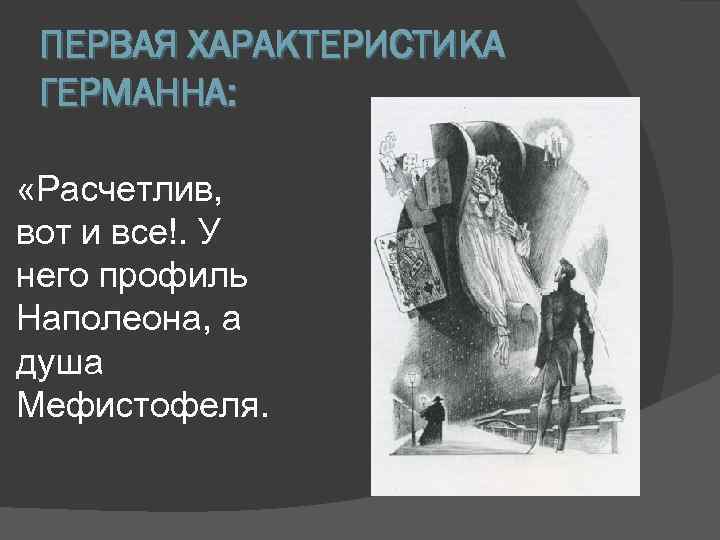 ПЕРВАЯ ХАРАКТЕРИСТИКА ГЕРМАННА:

«Расчетлив, вот и все!. У него профиль Наполеона, а душа Мефистофеля.